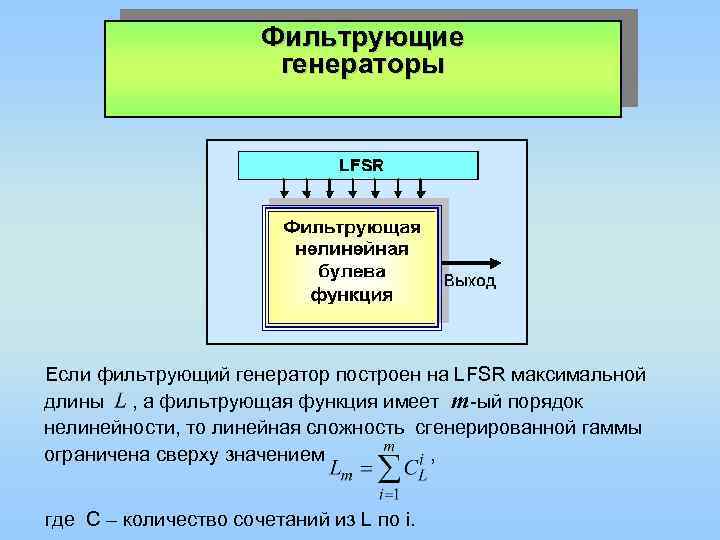 Фильтрующие генераторы

LFSR

Фильтрующая нелинейная булева функция

Выход

Если фильтрующий генератор построен на LFSR максимальной длины $L$ , а фильтрующая функция имеет $m$-ый порядок нелинейности, то линейная сложность сгенерированной гаммы ограничена сверху значением $L_m = \sum_{i=1}^{m} C_L^i$ ,

где С – количество сочетаний из L по i.